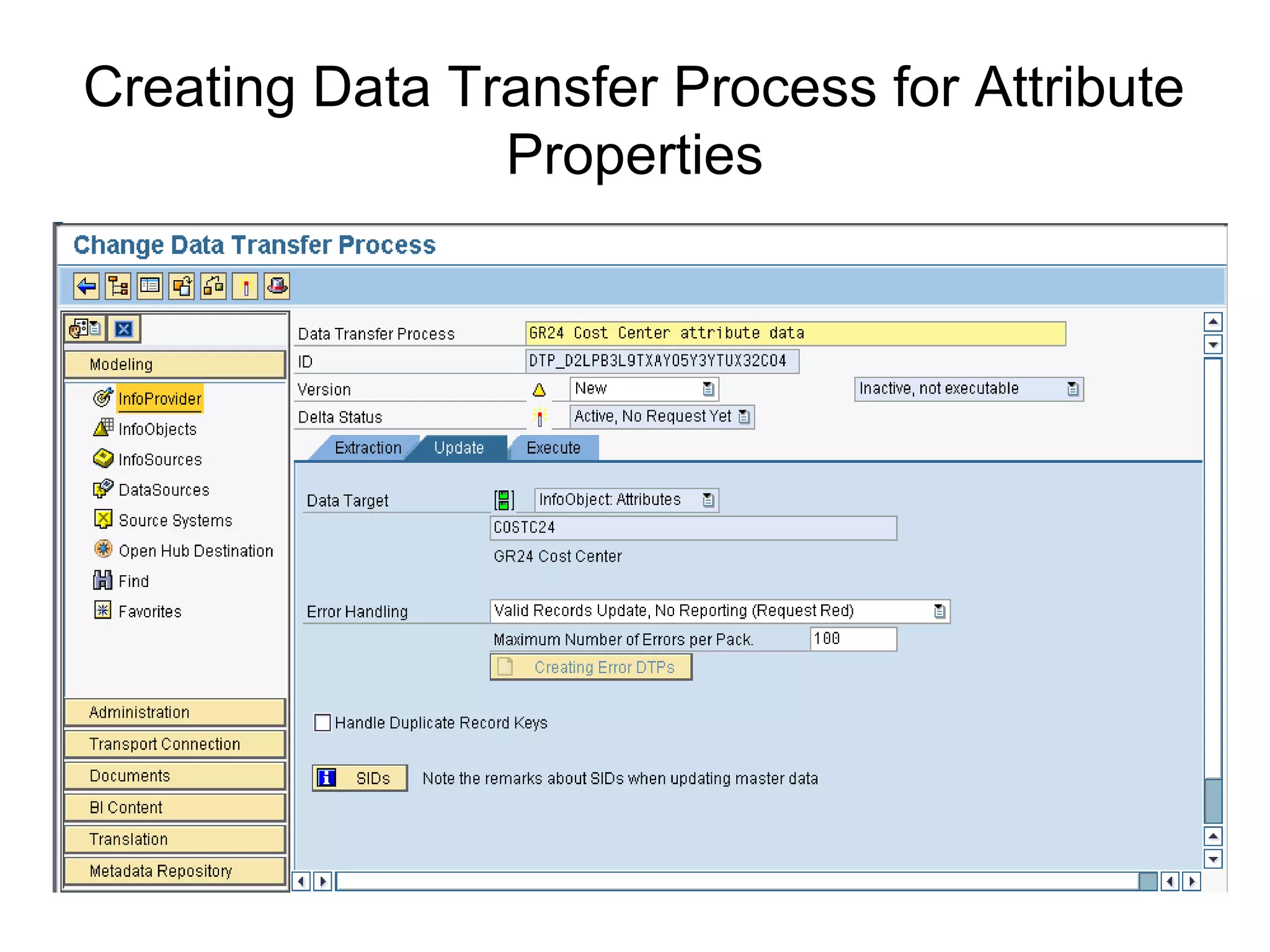 Creating Data Transfer Process for Attribute Properties

Change Data Transfer Process

Modeling

InfoProvider
InfoObjects
InfoSources
DataSources
Source Systems
Open Hub Destination
Find
Favorites

Administration
Transport Connection
Documents
BI Content
Translation
Metadata Repository

Data Transfer Process GR24 Cost Center attribute data
ID DTP_D2LPB3L9TXAY05Y3YTUX32C04
Version New Inactive, not executable
Delta Status Active, No Request Yet

Extraction Update Execute

Data Target InfoObject: Attributes
COSTC24
GR24 Cost Center

Error Handling Valid Records Update, No Reporting (Request Red)
Maximum Number of Errors per Pack. 100
Creating Error DTPs

Handle Duplicate Record Keys

SIDs Note the remarks about SIDs when updating master data